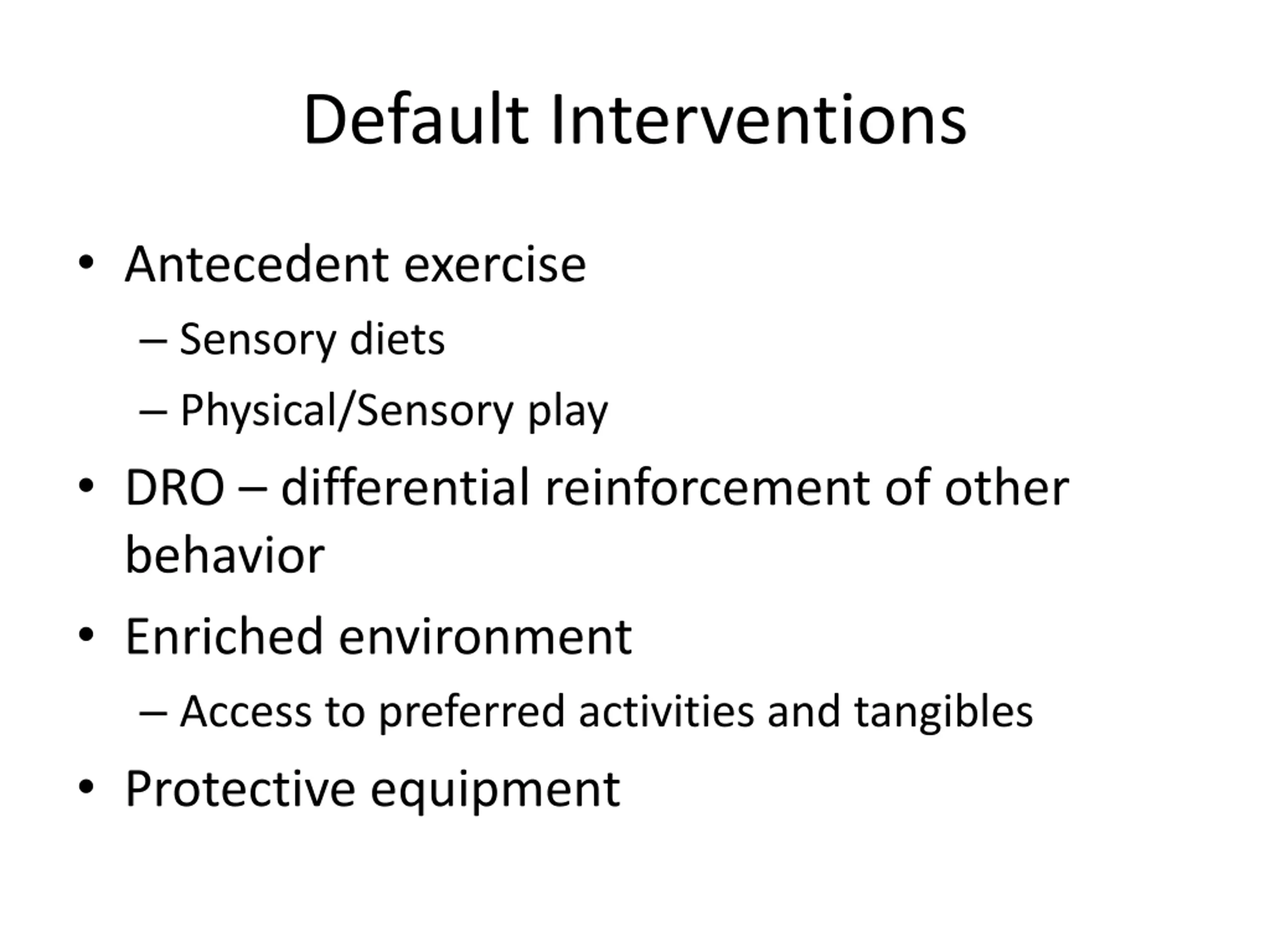 Default Interventions

• Antecedent exercise
– Sensory diets
– Physical/Sensory play
• DRO – differential reinforcement of other behavior
• Enriched environment
– Access to preferred activities and tangibles
• Protective equipment